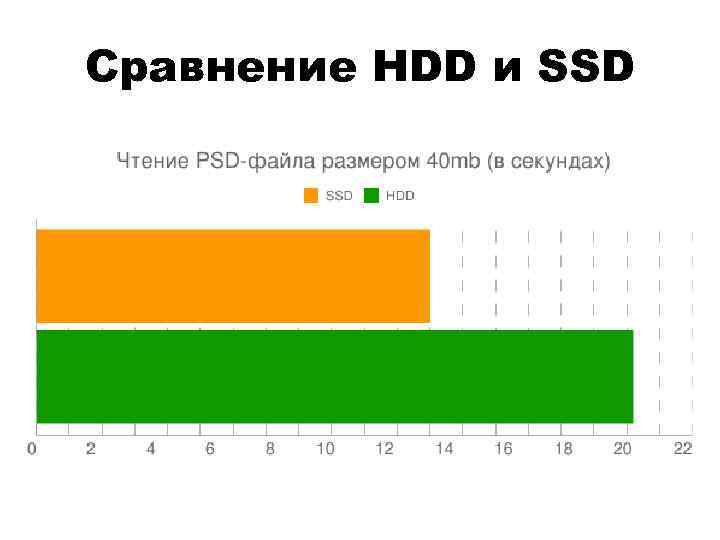 Сравнение HDD и SSD

Чтение PSD-файла размером 40mb (в секундах)

SSD HDD

0 2 4 6 8 10 12 14 16 18 20 22